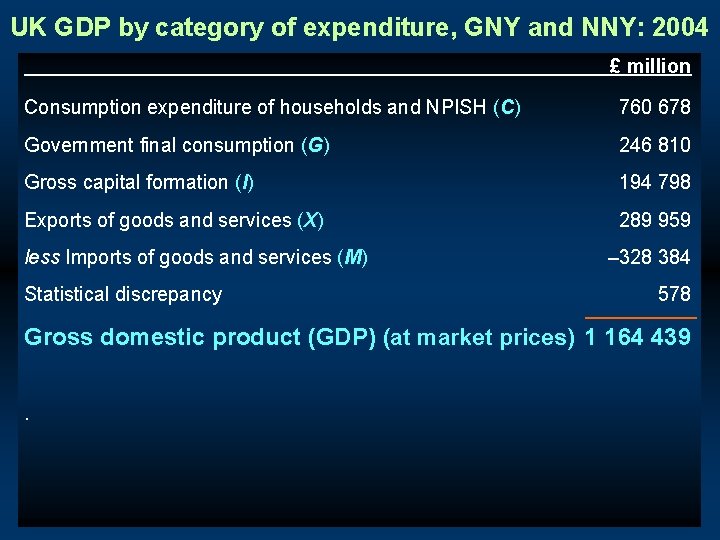 UK GDP by category of expenditure, GNY and NNY: 2004

| | £ million |
|---|---|
| Consumption expenditure of households and NPISH (C) | 760 678 |
| Government final consumption (G) | 246 810 |
| Gross capital formation (I) | 194 798 |
| Exports of goods and services (X) | 289 959 |
| less Imports of goods and services (M) | –328 384 |
| Statistical discrepancy | 578 |
| Gross domestic product (GDP) (at market prices) | 1 164 439 |

.